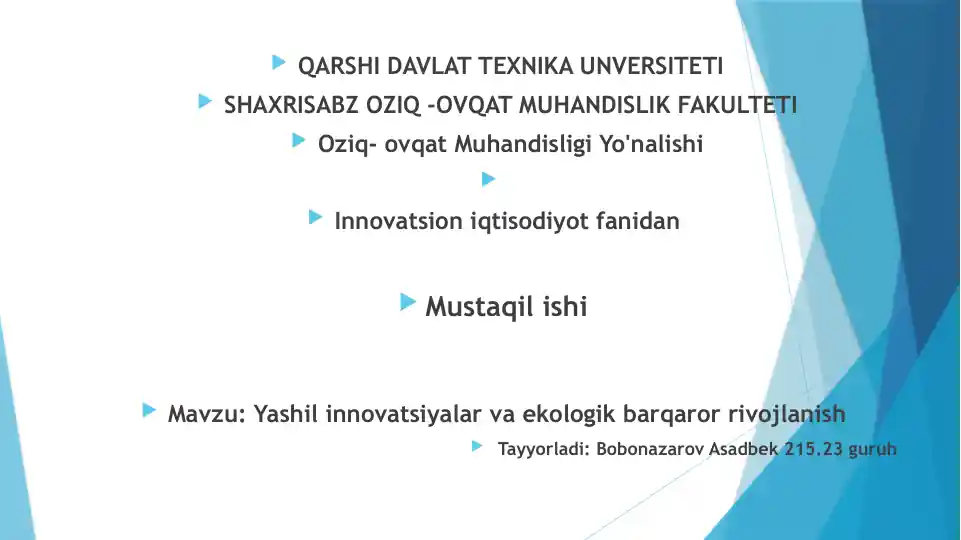 QARSHI DAVLAT TEXNIKA UNVERSITETI

SHAXRISABZ OZIQ -OVQAT MUHANDISLIK FAKULTETI

Oziq- ovqat Muhandisligi Yo'nalishi

Innovatsion iqtisodiyot fanidan

Mustaqil ishi

Mavzu: Yashil innovatsiyalar va ekologik barqaror rivojlanish

Tayyorladi: Bobonazarov Asadbek 215.23 guruh